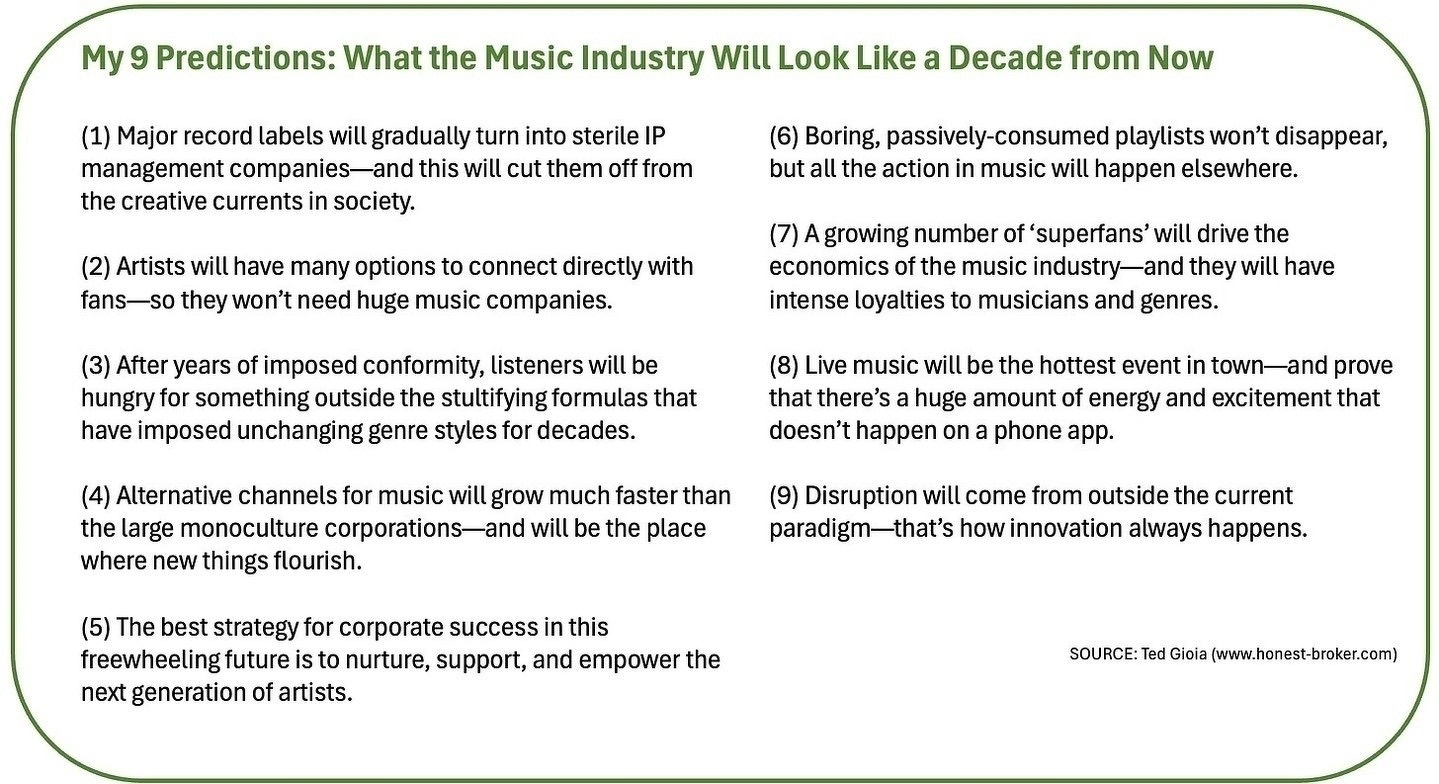 My 9 Predictions: What the Music Industry Will Look Like a Decade from Now

(1) Major record labels will gradually turn into sterile IP management companies—and this will cut them off from the creative currents in society.

(2) Artists will have many options to connect directly with fans—so they won't need huge music companies.

(3) After years of imposed conformity, listeners will be hungry for something outside the stultifying formulas that have imposed unchanging genre styles for decades.

(4) Alternative channels for music will grow much faster than the large monoculture corporations—and will be the place where new things flourish.

(5) The best strategy for corporate success in this freewheeling future is to nurture, support, and empower the next generation of artists.

(6) Boring, passively-consumed playlists won't disappear, but all the action in music will happen elsewhere.

(7) A growing number of 'superfans' will drive the economics of the music industry—and they will have intense loyalties to musicians and genres.

(8) Live music will be the hottest event in town—and prove that there's a huge amount of energy and excitement that doesn't happen on a phone app.

(9) Disruption will come from outside the current paradigm—that's how innovation always happens.

SOURCE: Ted Gioia (www.honest-broker.com)